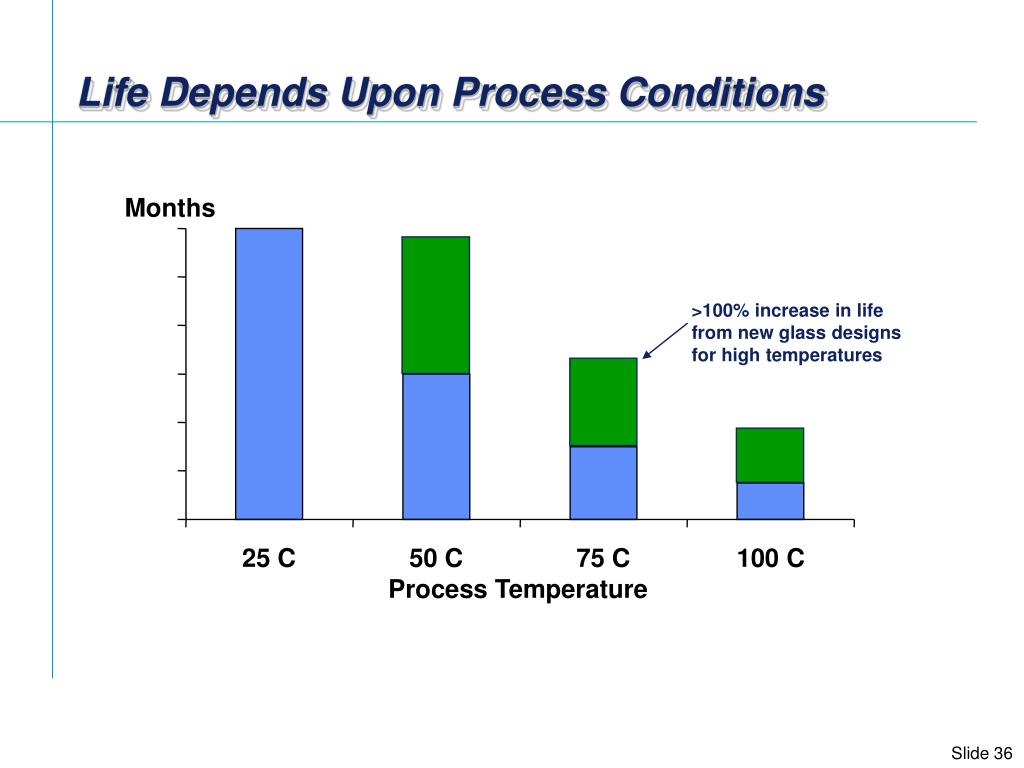 Life Depends Upon Process Conditions

Months

>100% increase in life from new glass designs for high temperatures

25 C
50 C
75 C
100 C

Process Temperature

Slide 36